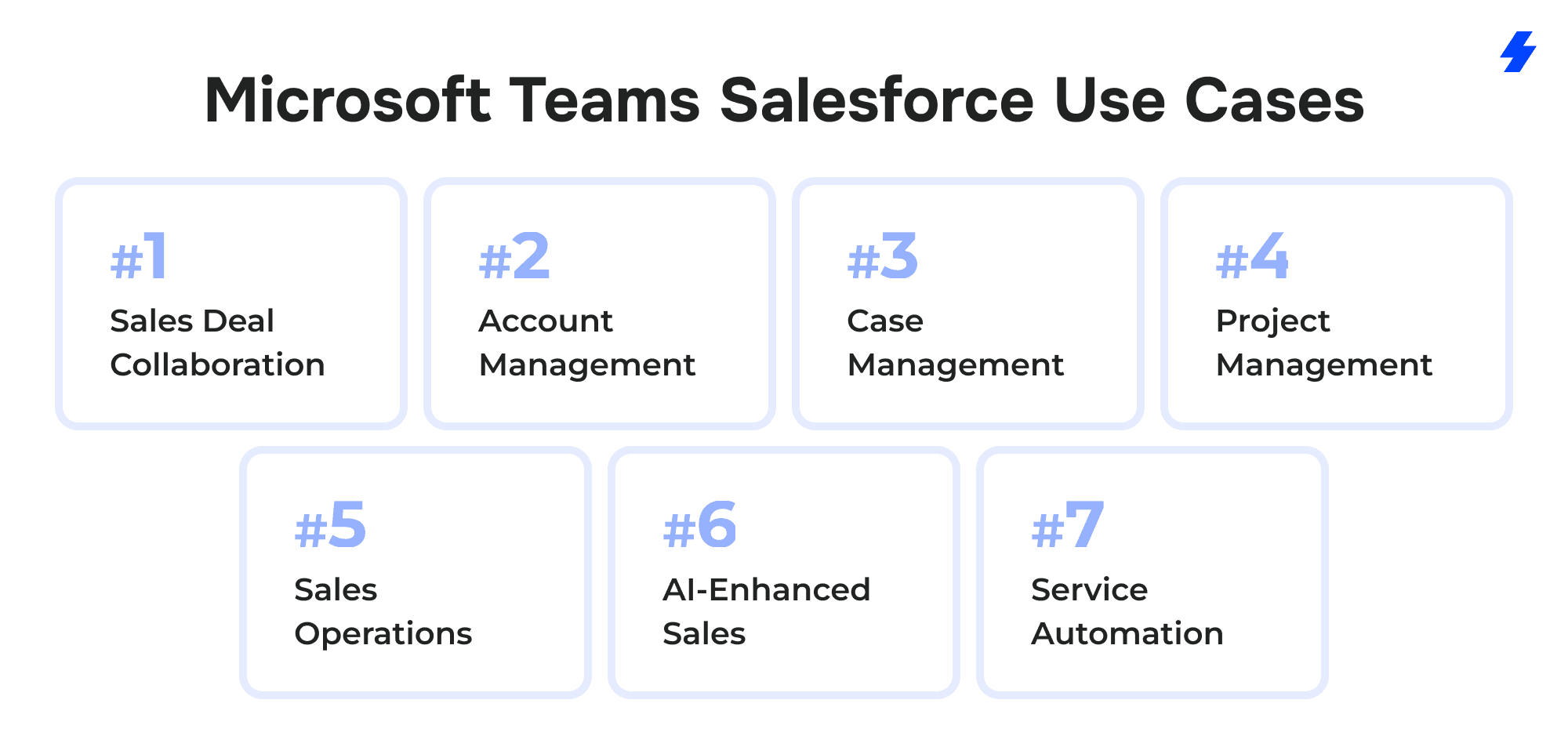 Microsoft Teams Salesforce Use Cases

#1
Sales Deal Collaboration

#2
Account Management

#3
Case Management

#4
Project Management

#5
Sales Operations

#6
AI-Enhanced Sales

#7
Service Automation